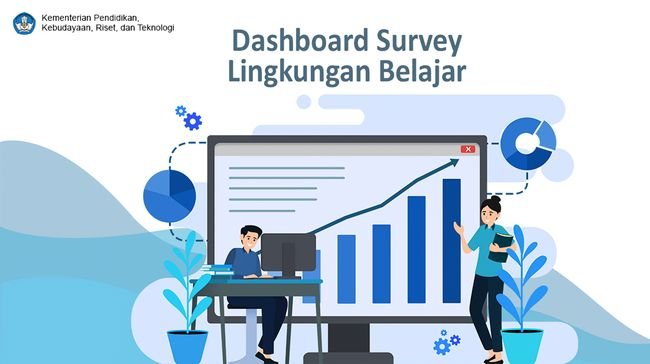 Kementerian Pendidikan, Kebudayaan, Riset, dan Teknologi

Dashboard Survey Lingkungan Belajar